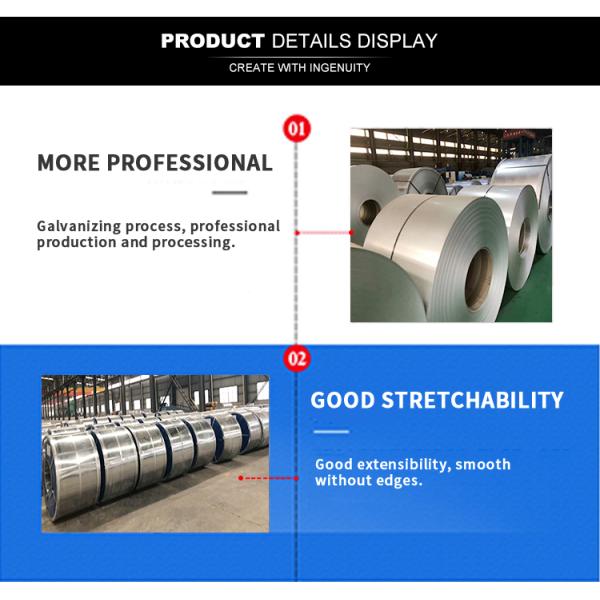 PRODUCT DETAILS DISPLAY
CREATE WITH INGENUITY

01

MORE PROFESSIONAL

Galvanizing process, professional production and processing.

02

GOOD STRETCHABILITY

Good extensibility, smooth without edges.